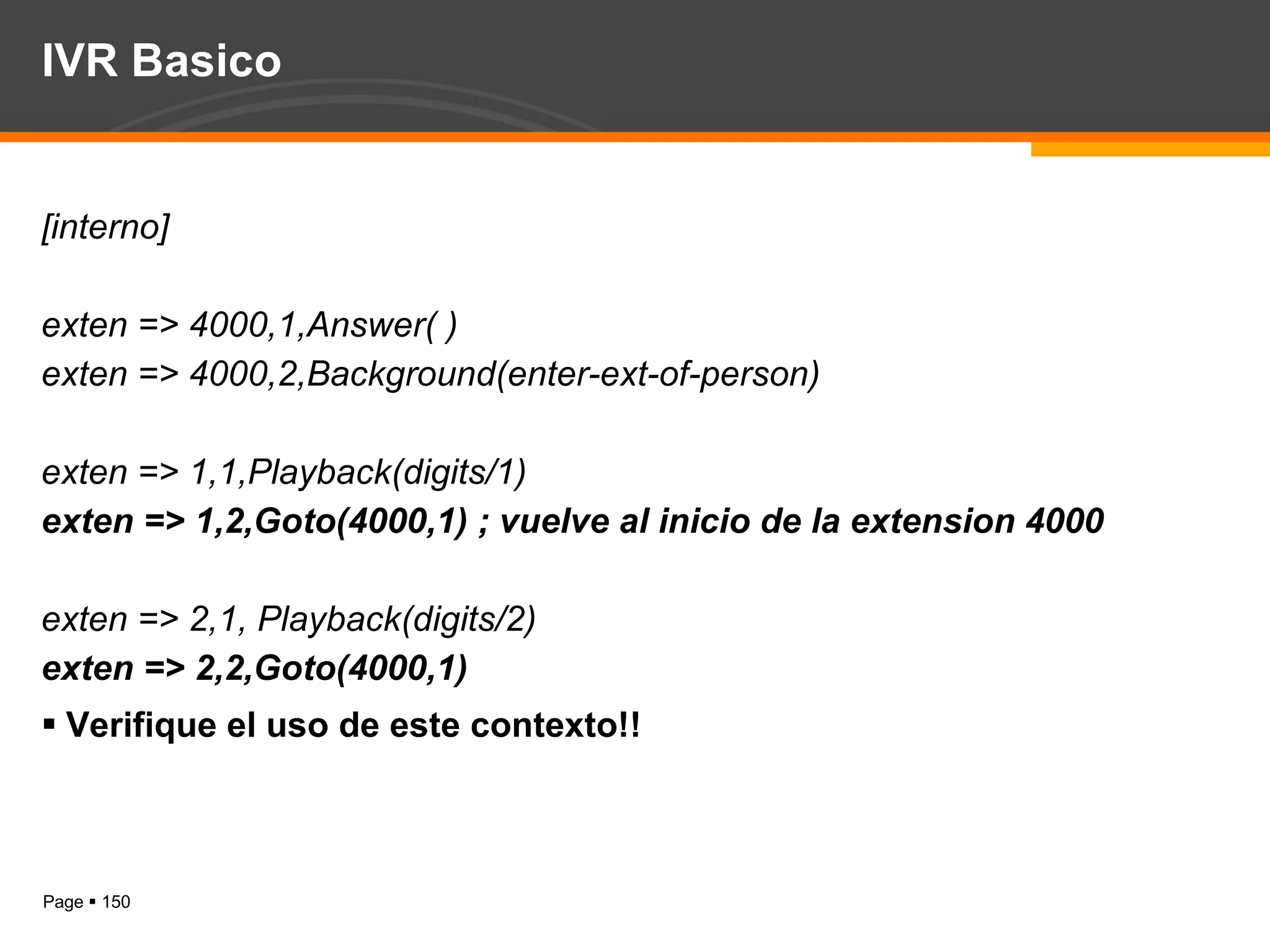 IVR Basico

[interno]

exten => 4000,1,Answer( )
exten => 4000,2,Background(enter-ext-of-person)

exten => 1,1,Playback(digits/1)
exten => 1,2,Goto(4000,1) ; vuelve al inicio de la extension 4000

exten => 2,1, Playback(digits/2)
exten => 2,2,Goto(4000,1)

▪ Verifique el uso de este contexto!!

Page ▪ 150